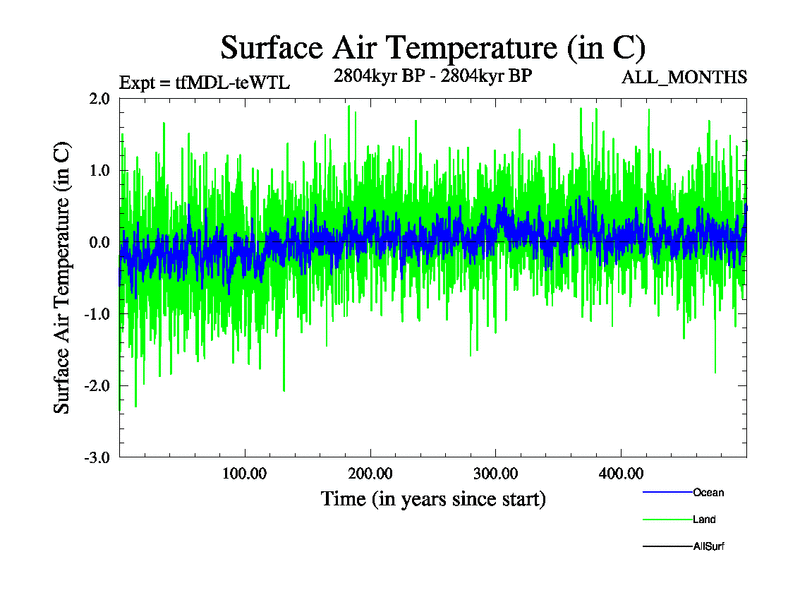 Surface Air Temperature (in C)

Expt = tfMDL-teWTL

2804kyr BP - 2804kyr BP

ALL_MONTHS

Surface Air Temperature (in C)

2.0
1.0
0.0
-1.0
-2.0
-3.0

100.00
200.00
300.00
400.00

Time (in years since start)

Ocean
Land
AllSurf